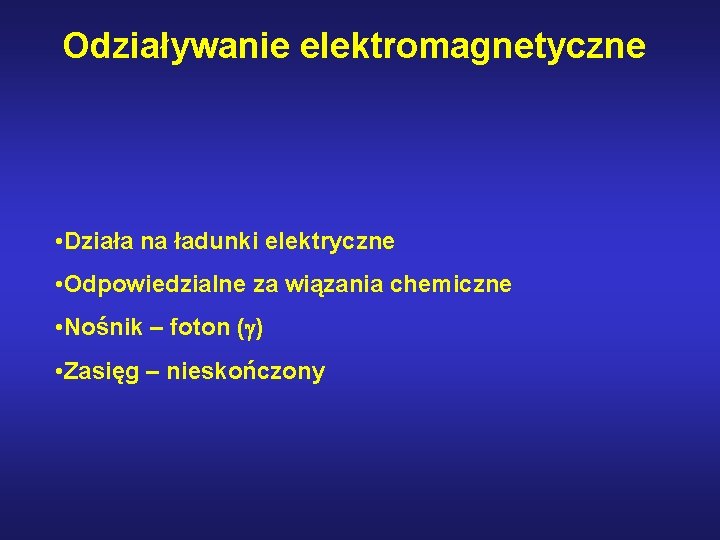 Odziaływanie elektromagnetyczne

•Działa na ładunki elektryczne

•Odpowiedzialne za wiązania chemiczne

•Nośnik – foton ($\gamma$)

•Zasięg – nieskończony